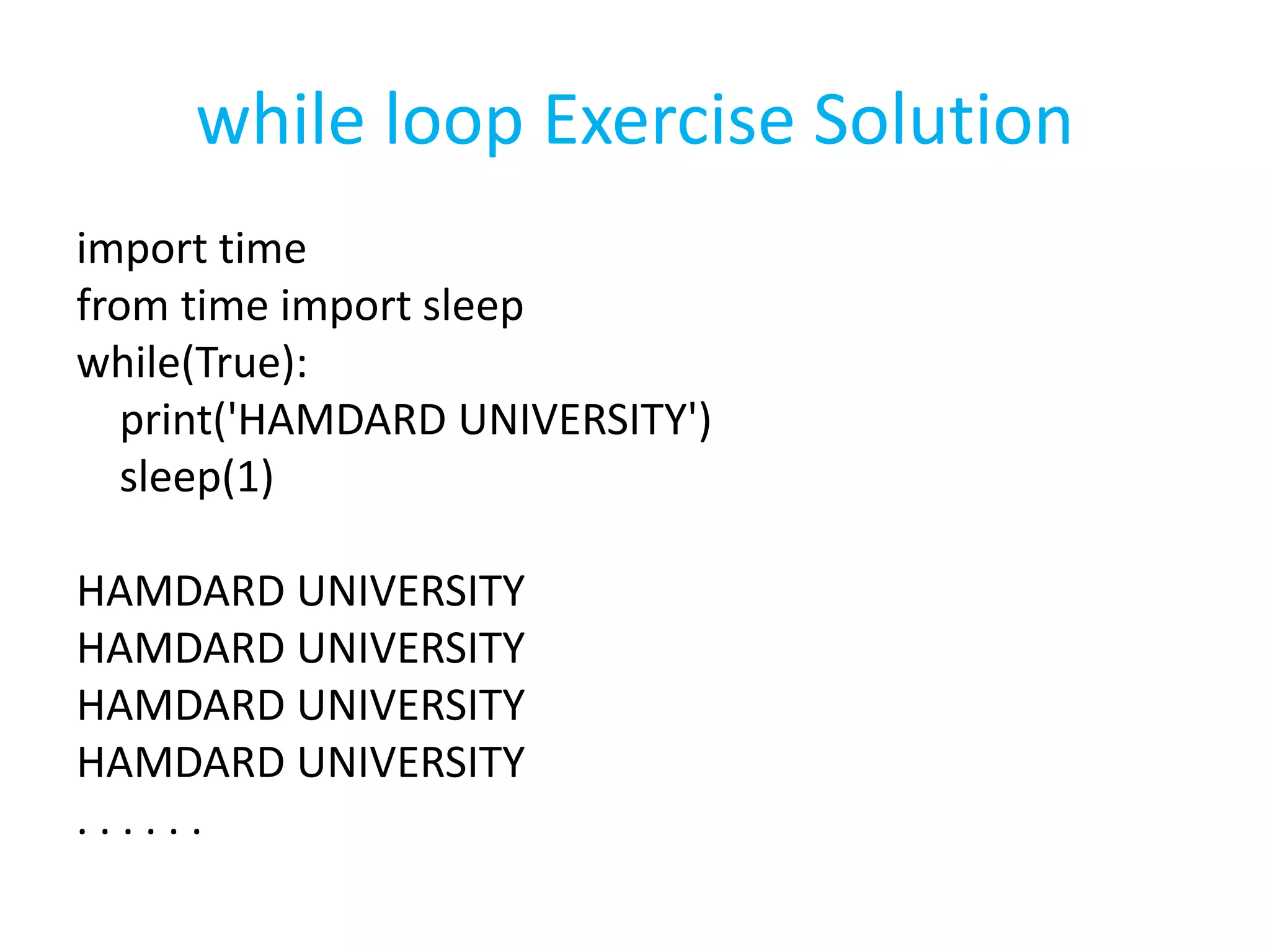 while loop Exercise Solution

import time
from time import sleep
while(True):
    print('HAMDARD UNIVERSITY')
    sleep(1)

HAMDARD UNIVERSITY
HAMDARD UNIVERSITY
HAMDARD UNIVERSITY
HAMDARD UNIVERSITY
. . . . . .